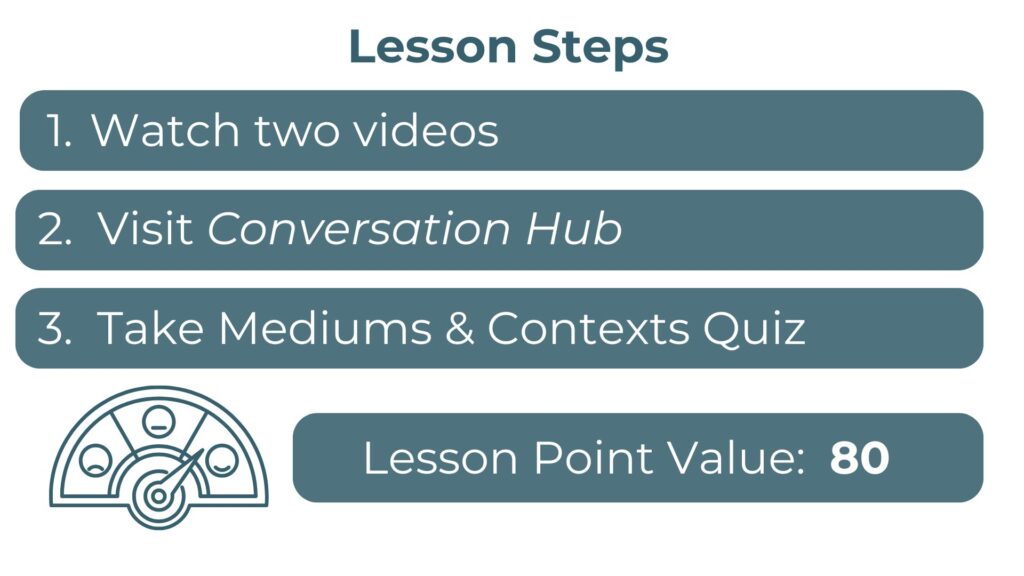 Lesson Steps

1. Watch two videos

2. Visit Conversation Hub

3. Take Mediums & Contexts Quiz

Lesson Point Value: 80